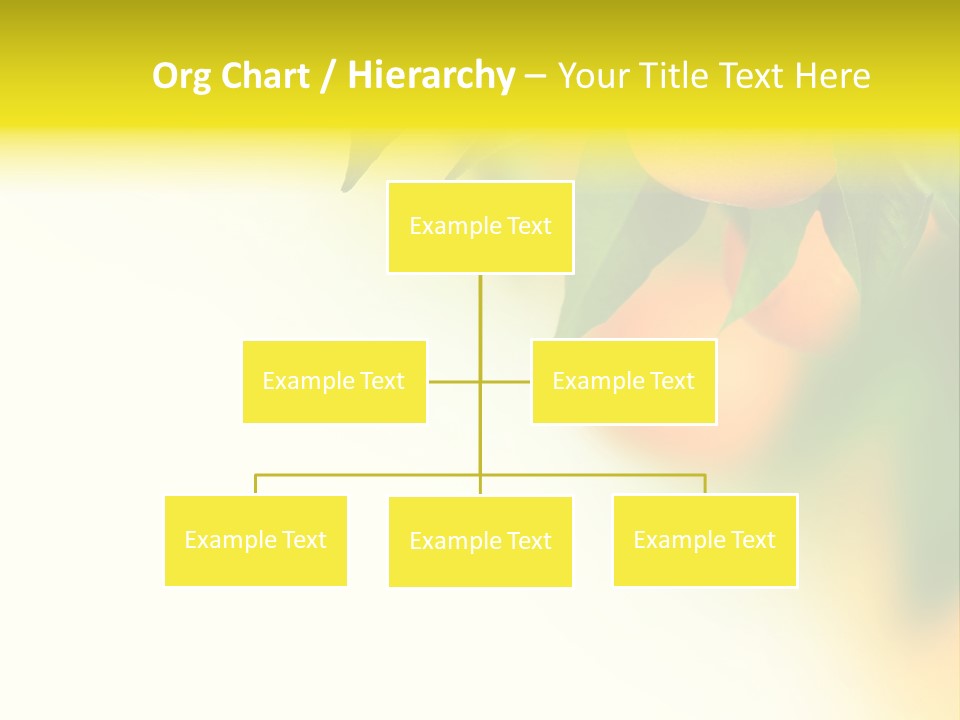 Org Chart / Hierarchy – Your Title Text Here

Example Text

Example Text

Example Text

Example Text

Example Text

Example Text